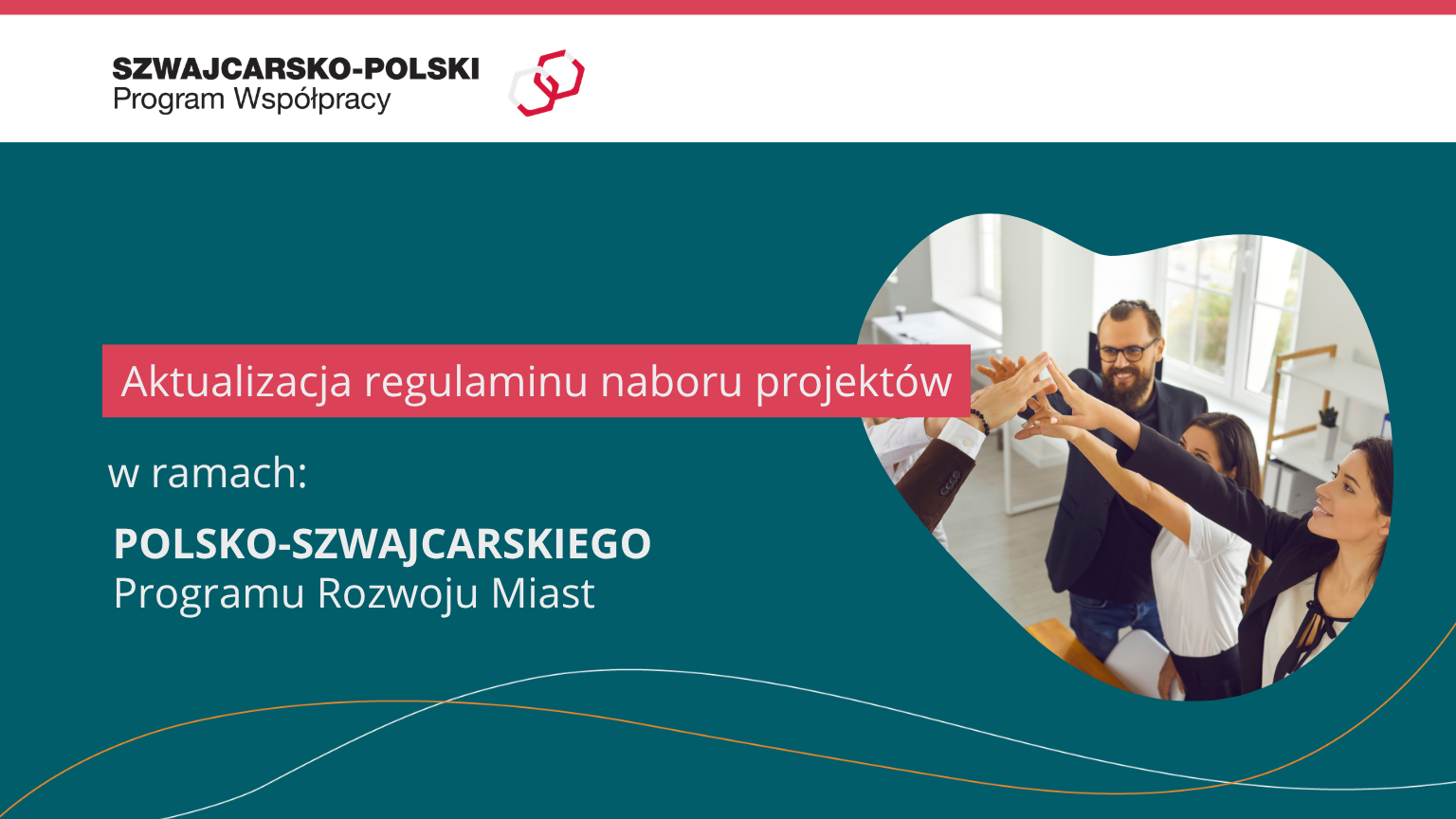 SZWAJCARSKO-POLSKI
Program Współpracy

Aktualizacja regulaminu naboru projektów

w ramach:

POLSKO-SZWAJCARSKIEGO
Programu Rozwoju Miast